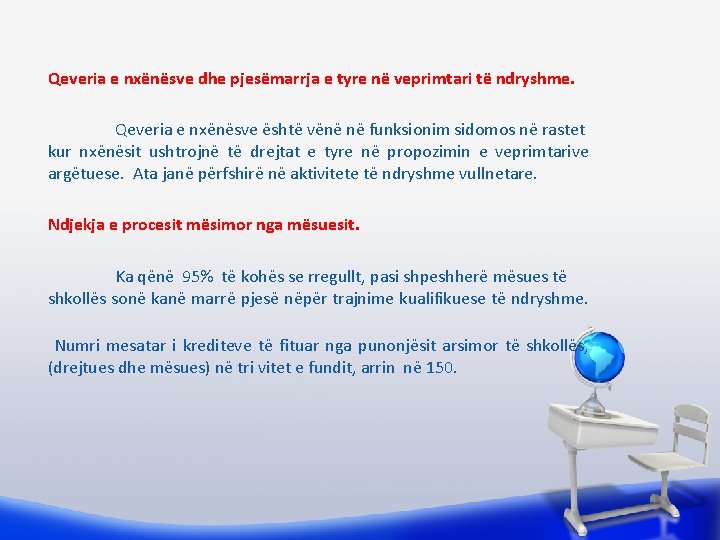 Qeveria e nxënësve dhe pjesëmarrja e tyre në veprimtari të ndryshme.

Qeveria e nxënësve është vënë në funksionim sidomos në rastet kur nxënësit ushtrojnë të drejtat e tyre në propozimin e veprimtarive argëtuese. Ata janë përfshirë në aktivitete të ndryshme vullnetare.

Ndjekja e procesit mësimor nga mësuesit.

Ka qënë 95% të kohës se rregullt, pasi shpeshherë mësues të shkollës sonë kanë marrë pjesë nëpër trajnime kualifikuese të ndryshme.

Numri mesatar i krediteve të fituar nga punonjësit arsimor të shkollës, (drejtues dhe mësues) në tri vitet e fundit, arrin në 150.